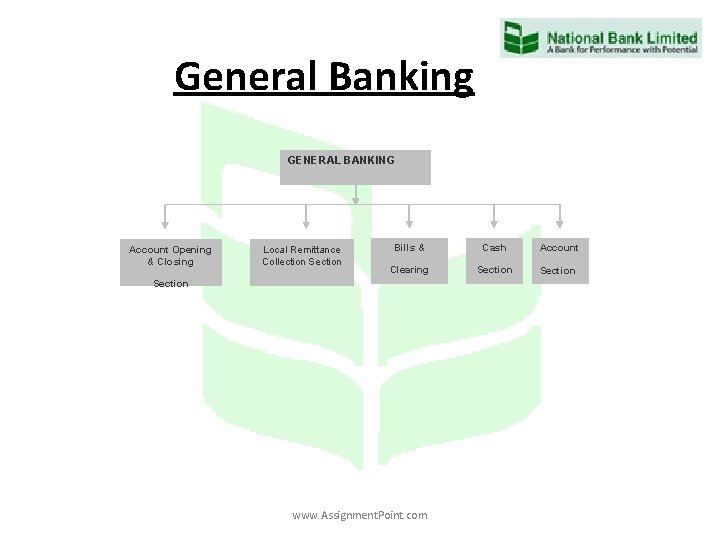 National Bank Limited
A Bank for Performance with Potential

General Banking

GENERAL BANKING

Account Opening & Closing Section

Local Remittance Collection Section

Bills & Clearing

Cash Section

Account Section

www.AssignmentPoint.com